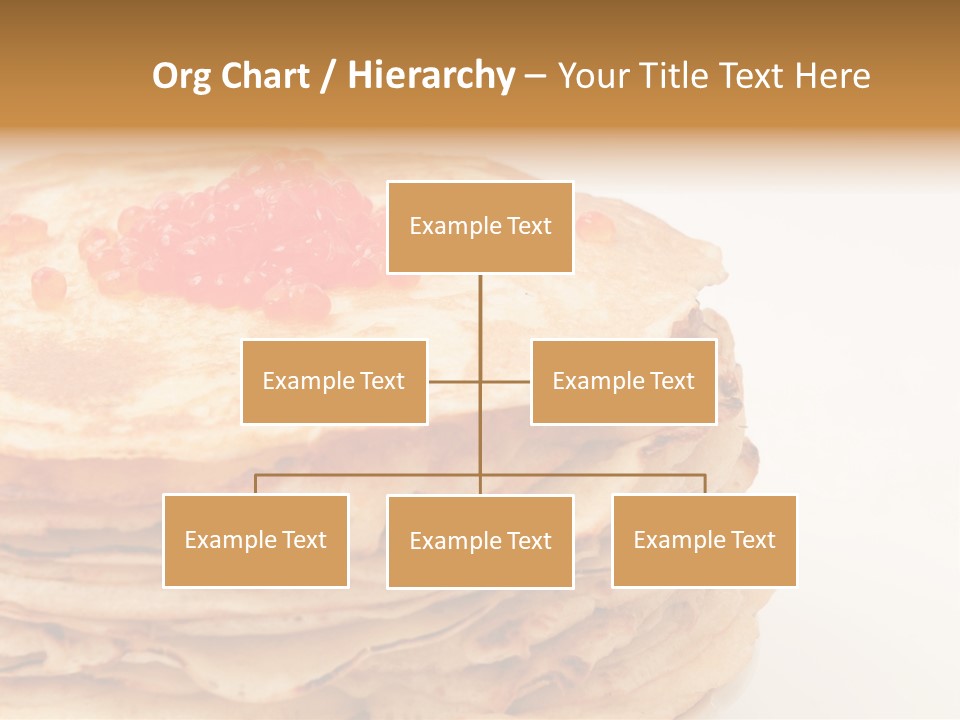 Org Chart / Hierarchy – Your Title Text Here

Example Text

Example Text

Example Text

Example Text

Example Text

Example Text